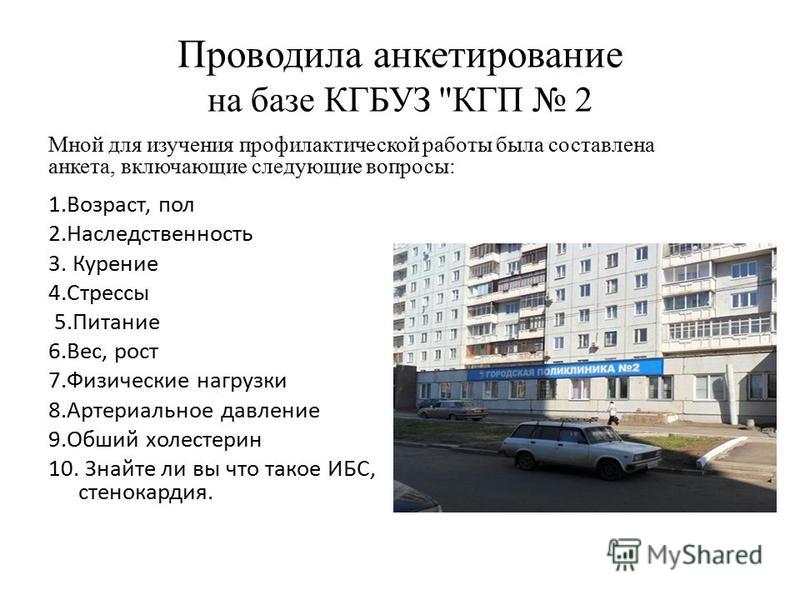 Проводила анкетирование
на базе КГБУЗ "КГП № 2

Мной для изучения профилактической работы была составлена анкета, включающие следующие вопросы:

1.Возраст, пол
2.Наследственность
3. Курение
4.Стрессы
5.Питание
6.Вес, рост
7.Физические нагрузки
8.Артериальное давление
9.Обший холестерин
10. Знайте ли вы что такое ИБС, стенокардия.

ГОРОДСКАЯ ПОЛИКЛИНИКА №2

MyShared